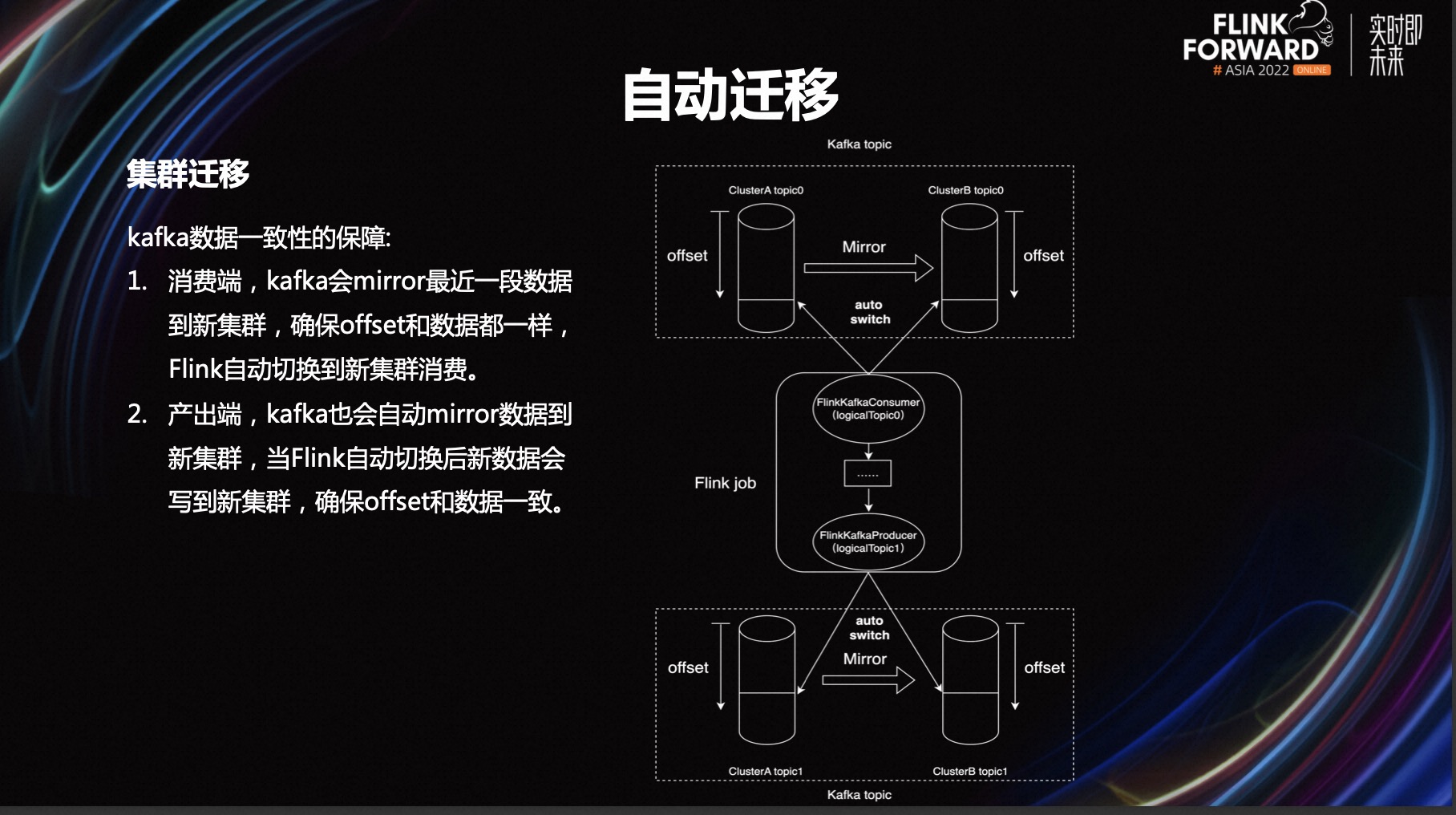 FLINK FORWARD # ASIA 2022 ONLINE

实时即未来

自动迁移

集群迁移

kafka数据一致性的保障:

1. 消费端，kafka会mirror最近一段数据到新集群，确保offset和数据都一样，Flink自动切换到新集群消费。
2. 产出端，kafka也会自动mirror数据到新集群，当Flink自动切换后新数据会写到新集群，确保offset和数据一致。

Kafka topic

ClusterA topic0

ClusterB topic0

offset

Mirror

offset

auto switch

FlinkKafkaConsumer (logicalTopic0)

......

Flink job

FlinkKafkaProducer (logicalTopic1)

auto switch

offset

Mirror

offset

ClusterA topic1

ClusterB topic1

Kafka topic